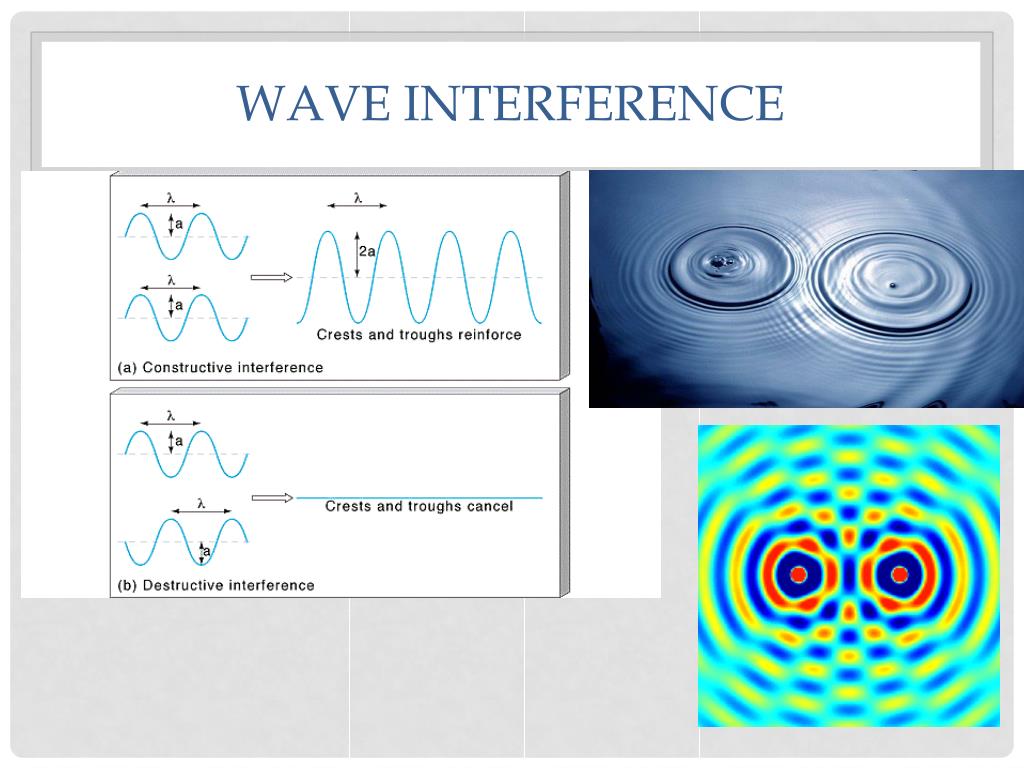 WAVE INTERFERENCE

$\lambda$
a
$\lambda$
a
$\lambda$
2a
Crests and troughs reinforce
(a) Constructive interference

$\lambda$
a
$\lambda$
a
Crests and troughs cancel
(b) Destructive interference